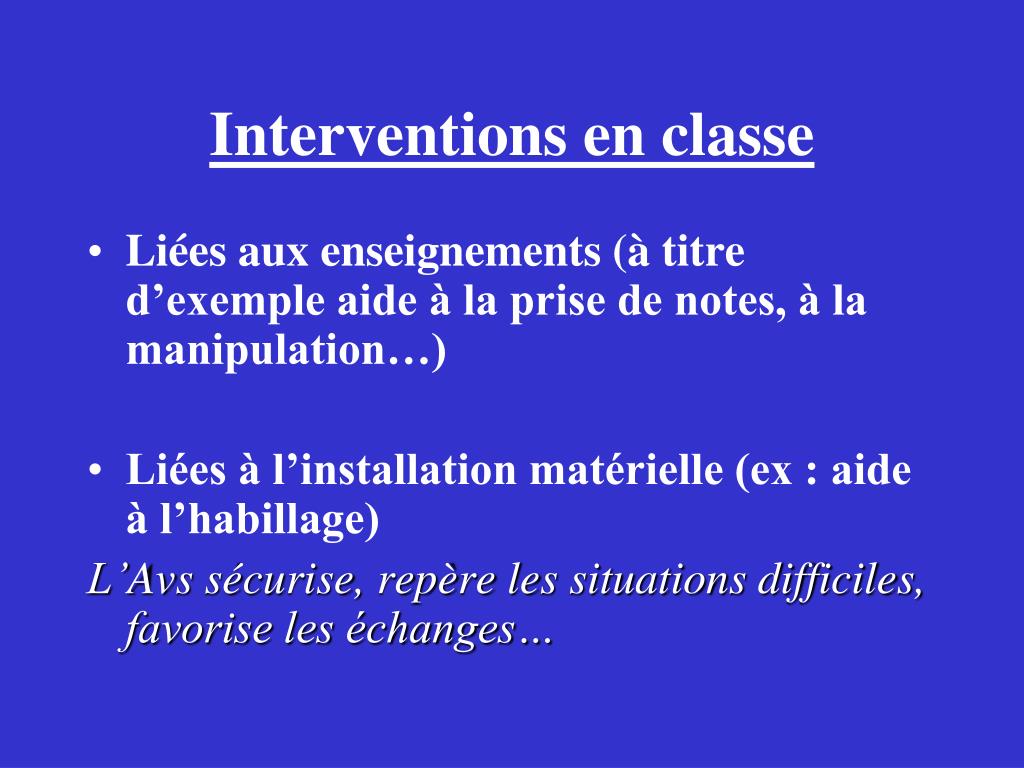 Interventions en classe

• Liées aux enseignements (à titre d’exemple aide à la prise de notes, à la manipulation…)

• Liées à l’installation matérielle (ex : aide à l’habillage)

L’Avs sécurise, repère les situations difficiles, favorise les échanges…